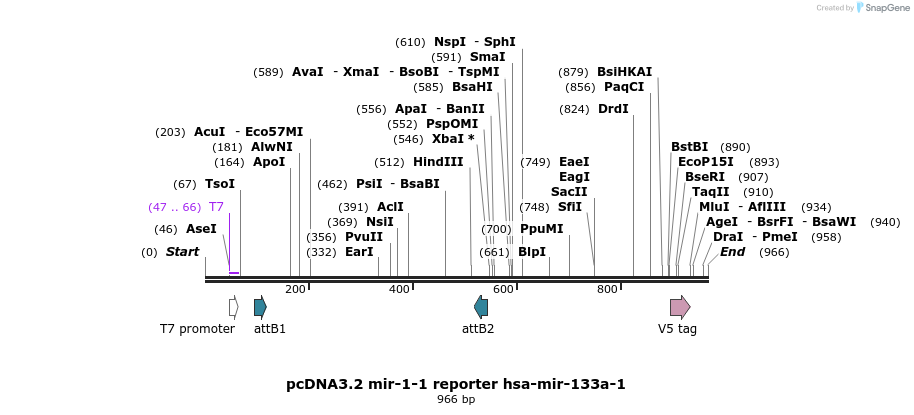 Created by SnapGene

(610) NspI - SphI
(591) SmaI
(589) AvaI - XmaI - BsoBI - TspMI
(585) BsaHI
(556) ApaI - BanII
(552) PspOMI
(546) XbaI *
(512) HindIII
(462) PsiI - BsaBI
(391) AclI
(369) NsiI
(356) PvuII
(332) EarI
(203) AcuI - Eco57MI
(181) AlwNI
(164) ApoI
(67) TsoI
(47 .. 66) T7
(46) AseI
(0) Start
(879) BsiHKAI
(856) PaqCI
(824) DrdI
(749) EaeI
EagI
SacII
(748) SfiI
(700) PpuMI
(661) BlpI
BstBI (890)
EcoP15I (893)
BseRI (907)
TaqII (910)
MluI - AflIII (934)
AgeI - BsrFI - BsaWI (940)
DraI - PmeI (958)
End (966)

200
400
600
800

T7 promoter
attB1
attB2
V5 tag

pcDNA3.2 mir-1-1 reporter hsa-mir-133a-1
966 bp